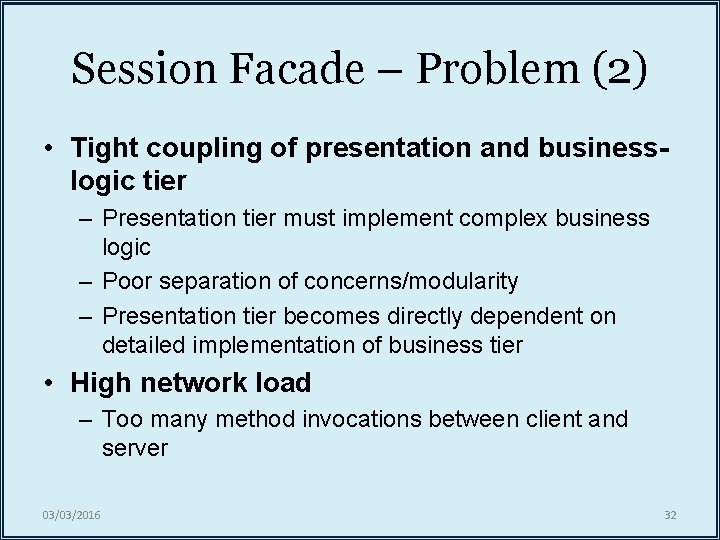 Session Facade – Problem (2)

• Tight coupling of presentation and business-logic tier
– Presentation tier must implement complex business logic
– Poor separation of concerns/modularity
– Presentation tier becomes directly dependent on detailed implementation of business tier

• High network load
– Too many method invocations between client and server

03/03/2016

32